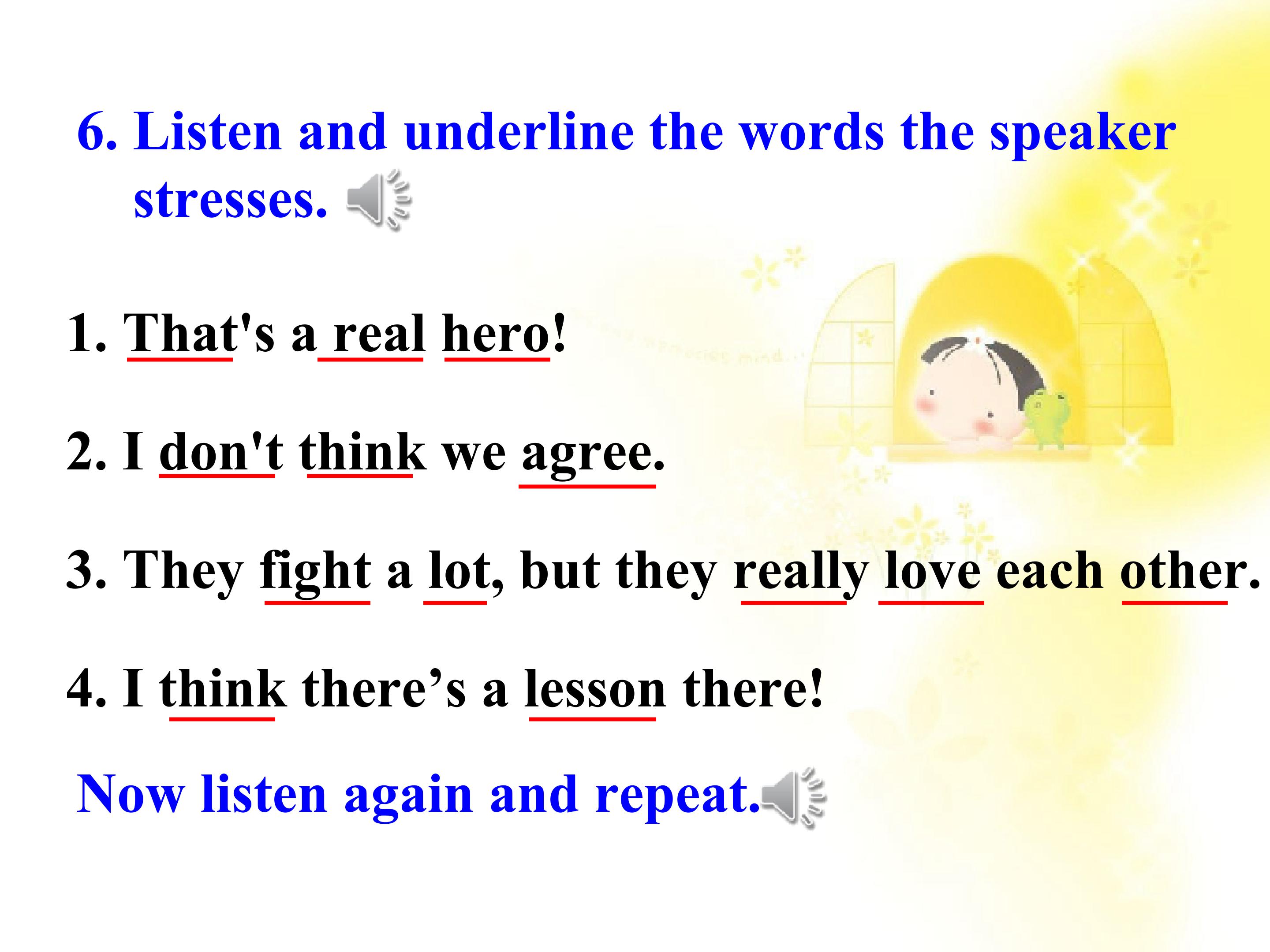 6. Listen and underline the words the speaker stresses.

1. That's a real hero!

2. I don't think we agree.

3. They fight a lot, but they really love each other.

4. I think there’s a lesson there!

Now listen again and repeat.